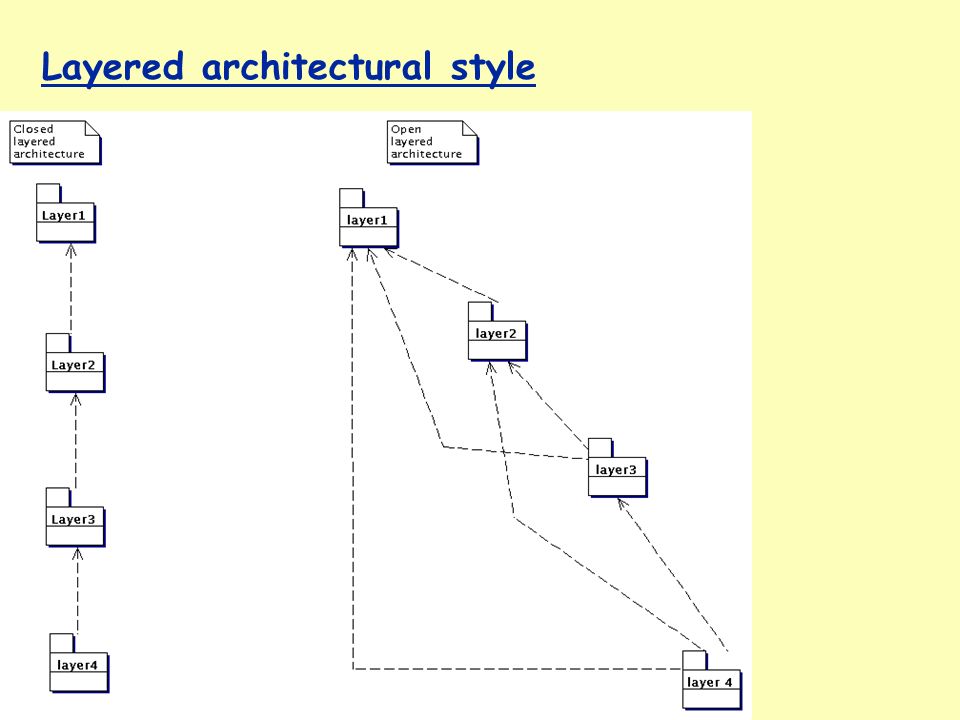 Layered architectural style

Closed layered architecture

Layer1

Layer2

Layer3

layer4

Open layered architecture

layer1

layer2

layer3

layer 4